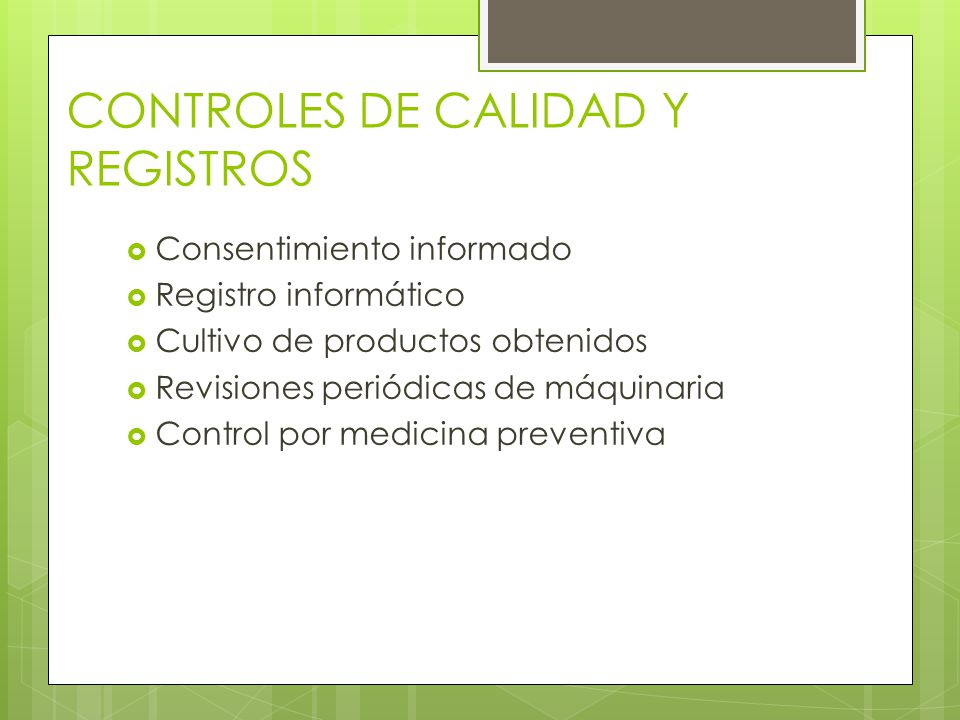 CONTROLES DE CALIDAD Y REGISTROS

- Consentimiento informado
- Registro informático
- Cultivo de productos obtenidos
- Revisiones periódicas de máquinaria
- Control por medicina preventiva